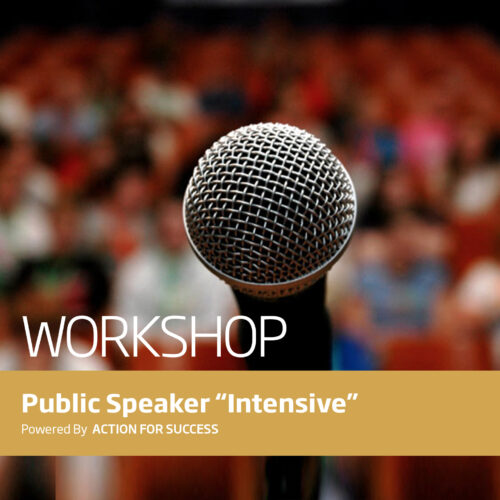 WORKSHOP

Public Speaker "Intensive"

Powered By ACTION FOR SUCCESS